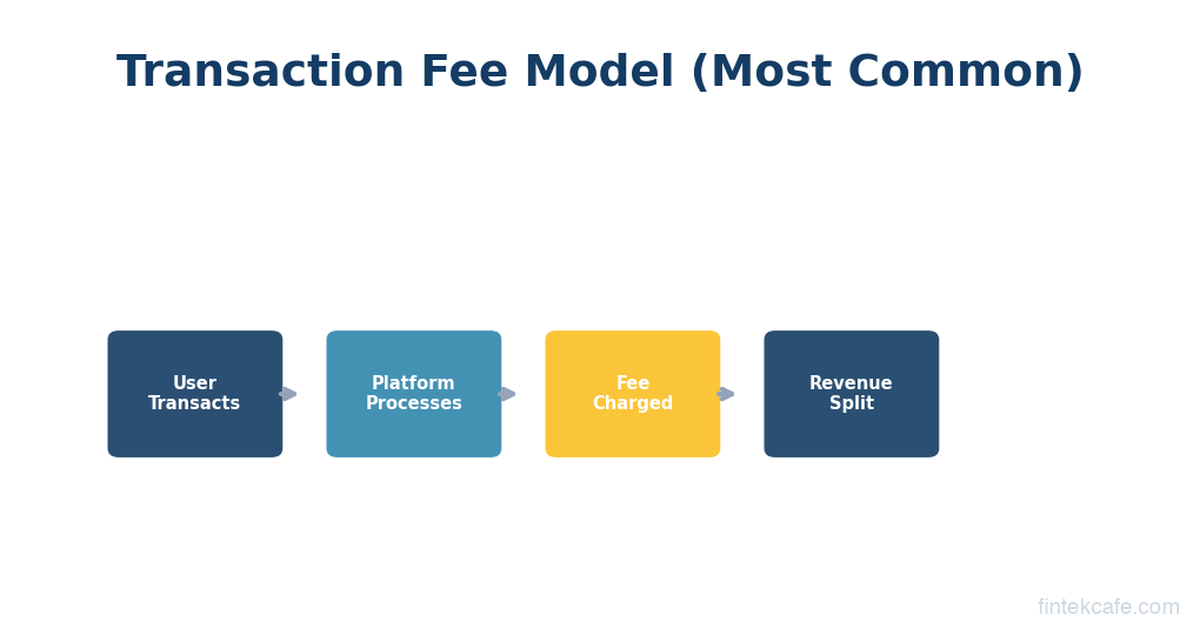 Transaction Fee Model (Most Common)

User Transacts

Platform Processes

Fee Charged

Revenue Split

fintekcafe.com